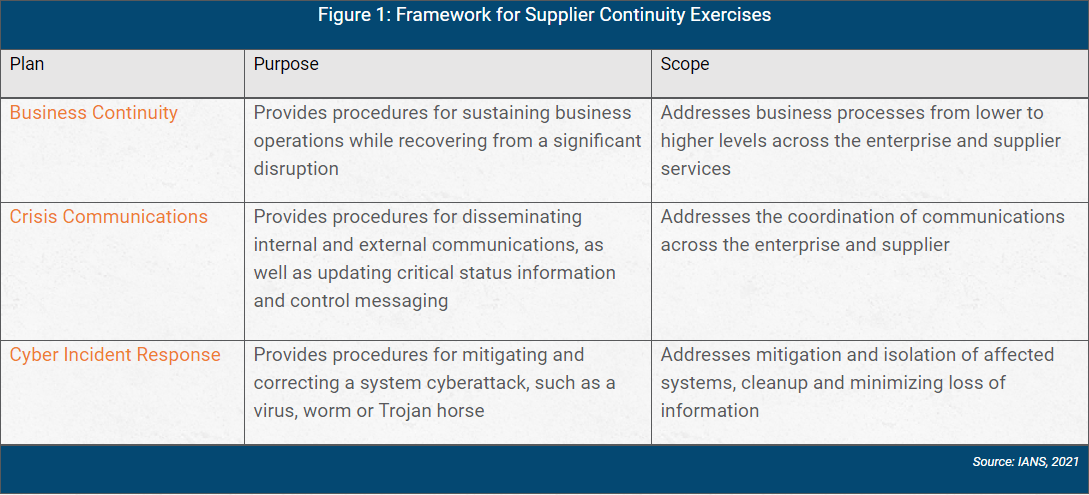 Figure 1: Framework for Supplier Continuity Exercises

| Plan | Purpose | Scope |
|---|---|---|
| Business Continuity | Provides procedures for sustaining business operations while recovering from a significant disruption | Addresses business processes from lower to higher levels across the enterprise and supplier services |
| Crisis Communications | Provides procedures for disseminating internal and external communications, as well as updating critical status information and control messaging | Addresses the coordination of communications across the enterprise and supplier |
| Cyber Incident Response | Provides procedures for mitigating and correcting a system cyberattack, such as a virus, worm or Trojan horse | Addresses mitigation and isolation of affected systems, cleanup and minimizing loss of information |

Source: IANS, 2021